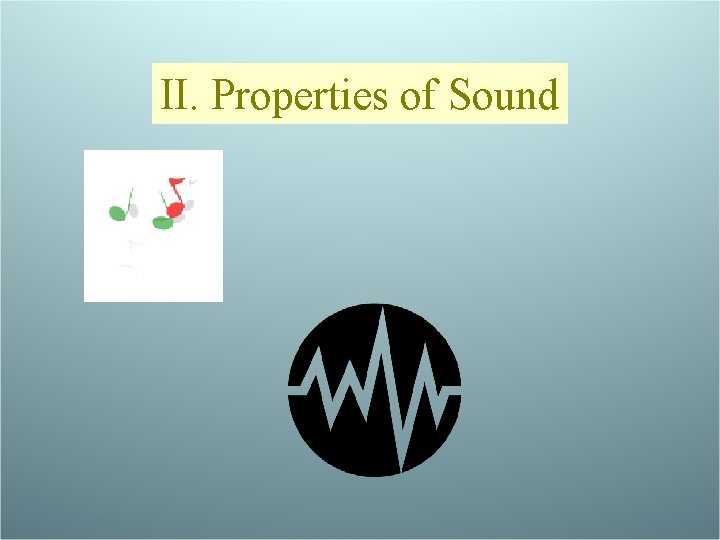 II. Properties of Sound